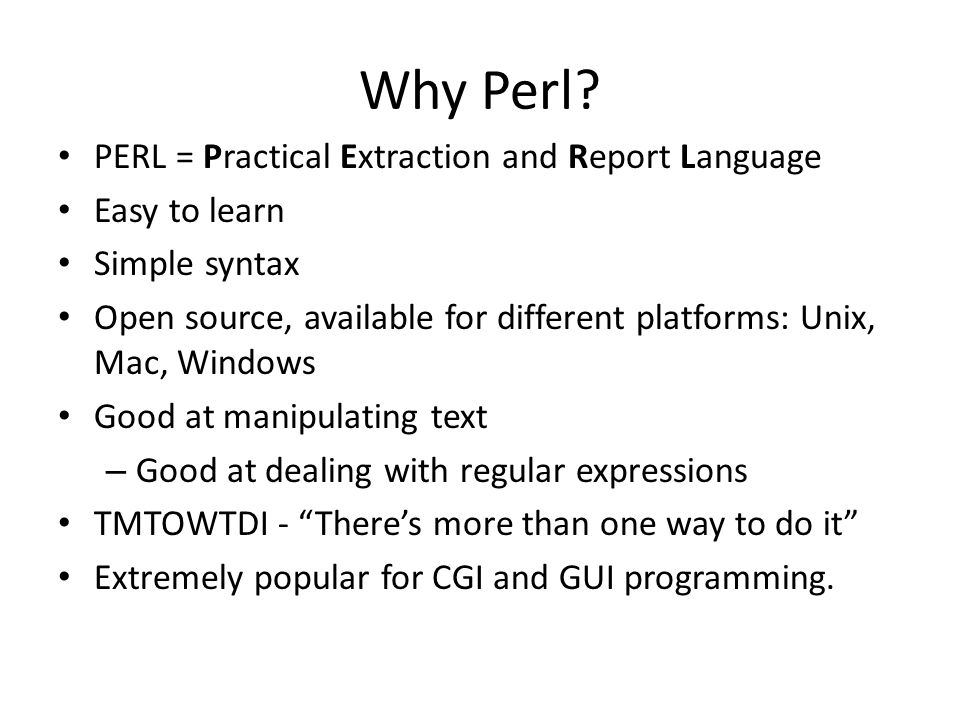 Why Perl?

• PERL = Practical Extraction and Report Language
• Easy to learn
• Simple syntax
• Open source, available for different platforms: Unix, Mac, Windows
• Good at manipulating text
  – Good at dealing with regular expressions
• TMTOWTDI - “There’s more than one way to do it”
• Extremely popular for CGI and GUI programming.